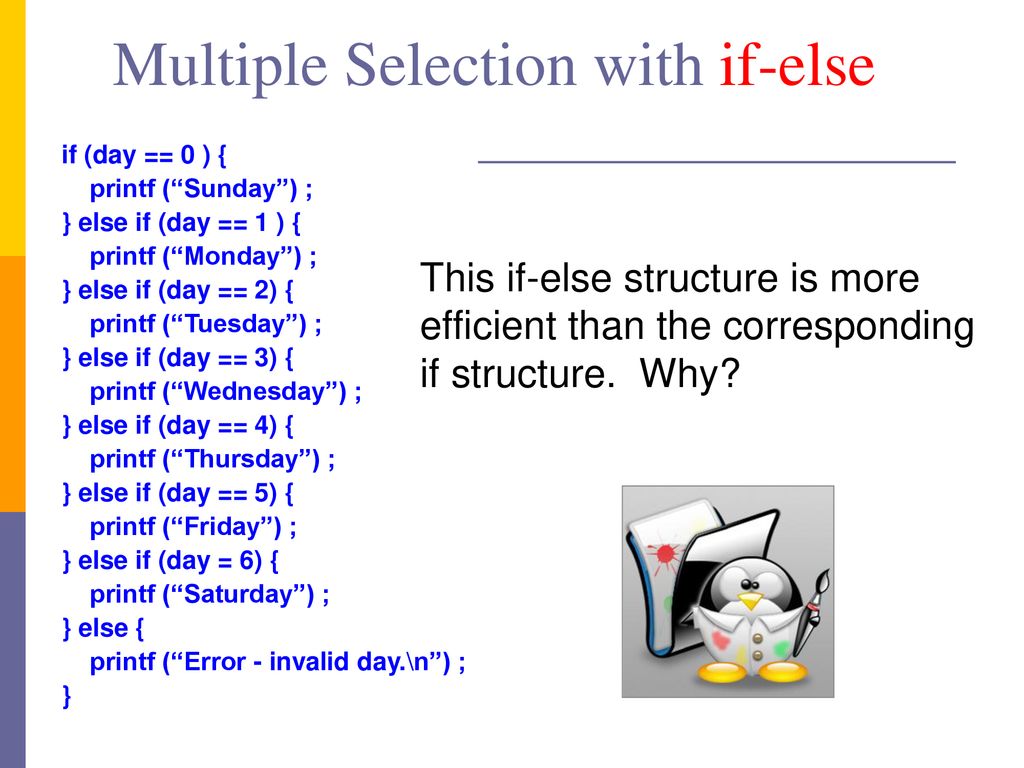 Multiple Selection with if-else

if (day == 0 ) {
printf (“Sunday”) ;
} else if (day == 1 ) {
printf (“Monday”) ;
} else if (day == 2) {
printf (“Tuesday”) ;
} else if (day == 3) {
printf (“Wednesday”) ;
} else if (day == 4) {
printf (“Thursday”) ;
} else if (day == 5) {
printf (“Friday”) ;
} else if (day = 6) {
printf (“Saturday”) ;
} else {
printf (“Error - invalid day.\n”) ;
}

This if-else structure is more efficient than the corresponding if structure. Why?